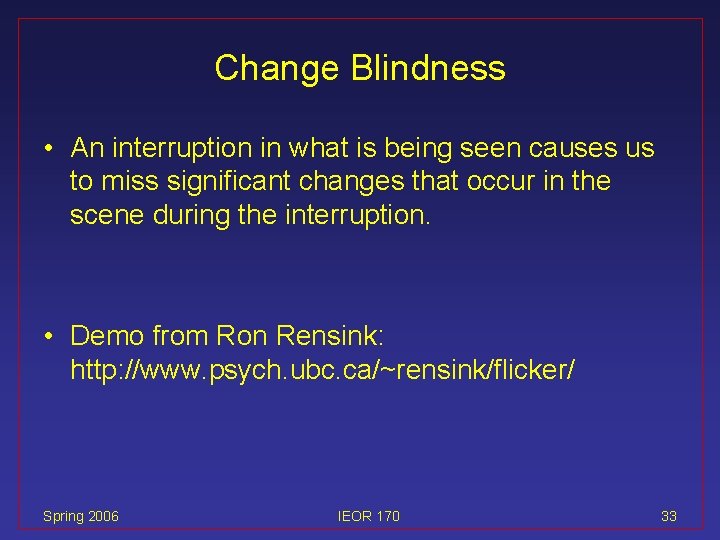 Change Blindness

• An interruption in what is being seen causes us to miss significant changes that occur in the scene during the interruption.

• Demo from Ron Rensink: http://www.psych.ubc.ca/~rensink/flicker/

Spring 2006

IEOR 170

33